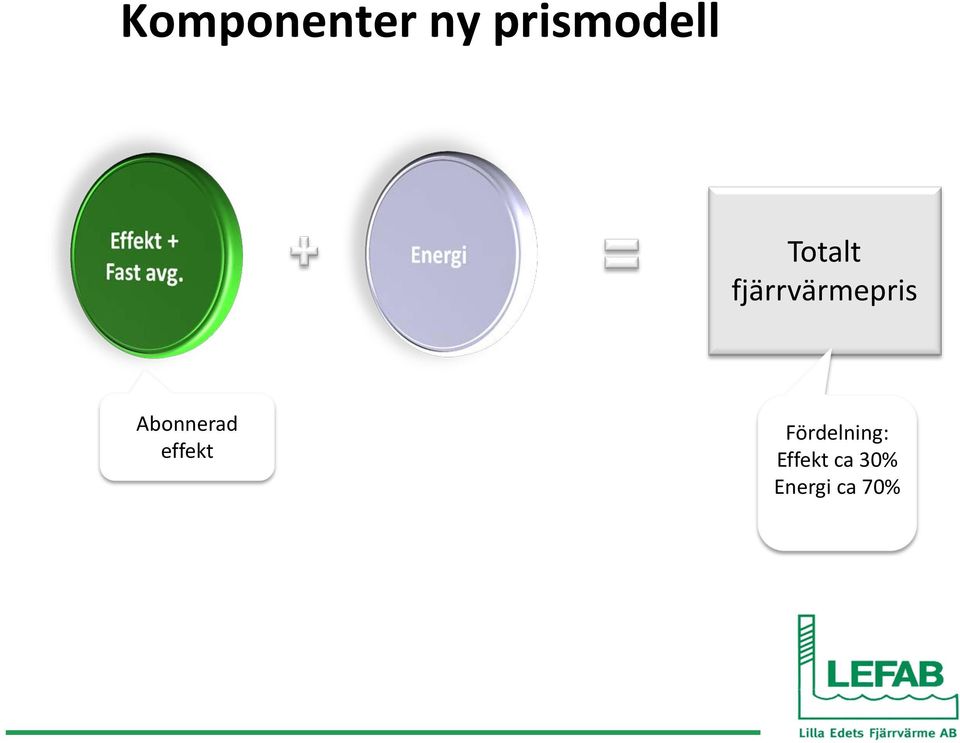 Komponenter ny prismodell

Effekt + Fast avg.

+

Energi

=

Totalt fjärrvärmepris

Abonnerad effekt

Fördelning:
Effekt ca 30%
Energi ca 70%

LEFAB
Lilla Edets Fjärrvärme AB